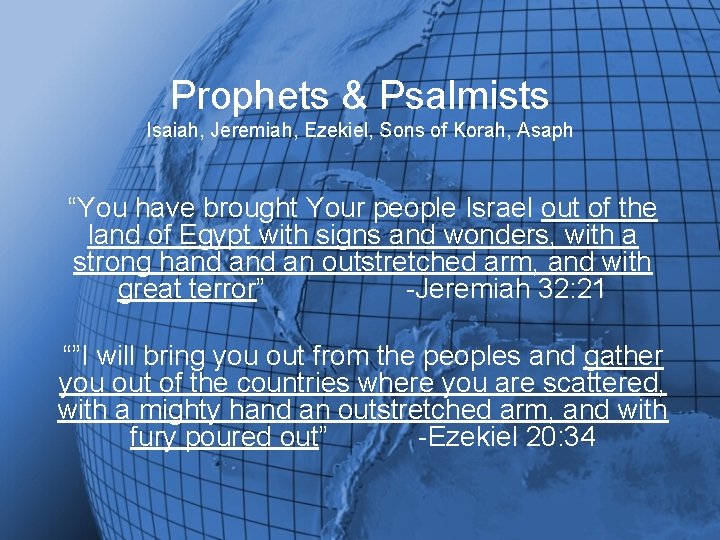 Prophets & Psalmists
Isaiah, Jeremiah, Ezekiel, Sons of Korah, Asaph

“You have brought Your people Israel out of the land of Egypt with signs and wonders, with a strong hand and an outstretched arm, and with great terror” -Jeremiah 32:21

“”I will bring you out from the peoples and gather you out of the countries where you are scattered, with a mighty hand an outstretched arm, and with fury poured out” -Ezekiel 20:34